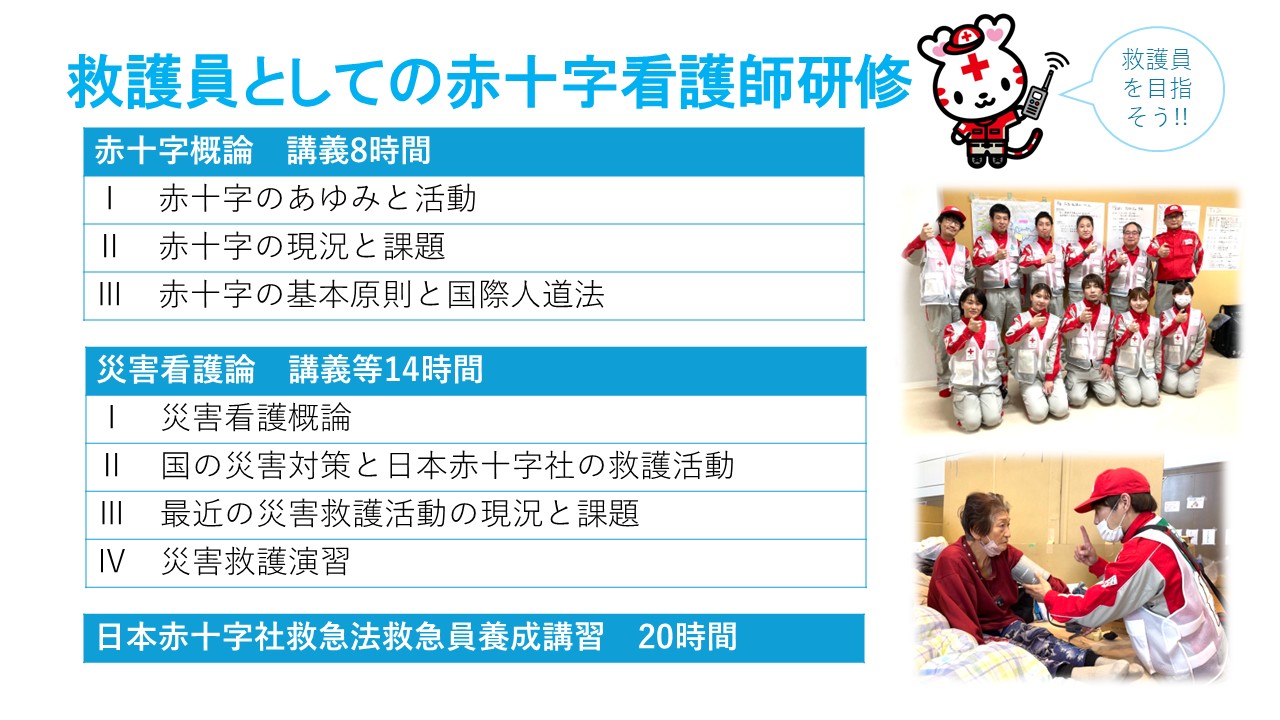 救護員としての赤十字看護師研修

救護員を目指そう!!

| 赤十字概論　講義8時間 |
|---|
| Ⅰ　赤十字のあゆみと活動 |
| Ⅱ　赤十字の現況と課題 |
| Ⅲ　赤十字の基本原則と国際人道法 |

| 災害看護論　講義等14時間 |
|---|
| Ⅰ　災害看護概論 |
| Ⅱ　国の災害対策と日本赤十字社の救護活動 |
| Ⅲ　最近の災害救護活動の現況と課題 |
| Ⅳ　災害救護演習 |

日本赤十字社救急法救急員養成講習　20時間